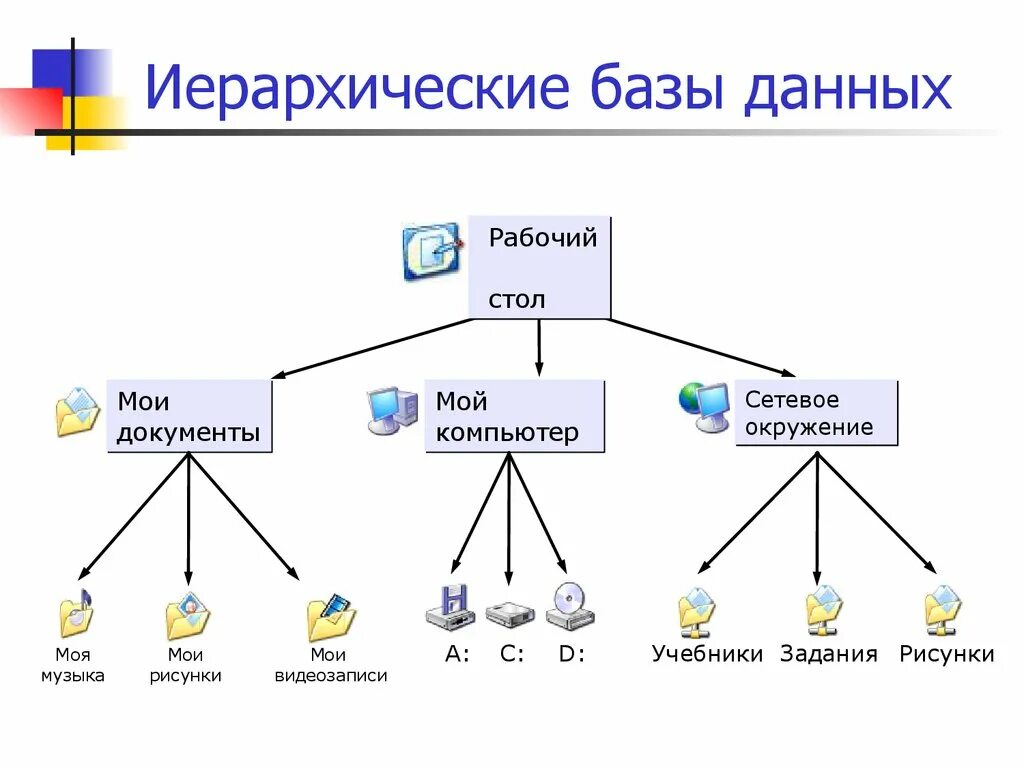 Иерархические базы данных

Рабочий стол

Мои документы

Мой компьютер

Сетевое окружение

Моя музыка

Мои рисунки

Мои видеозаписи

A:

C:

D:

Учебники

Задания

Рисунки